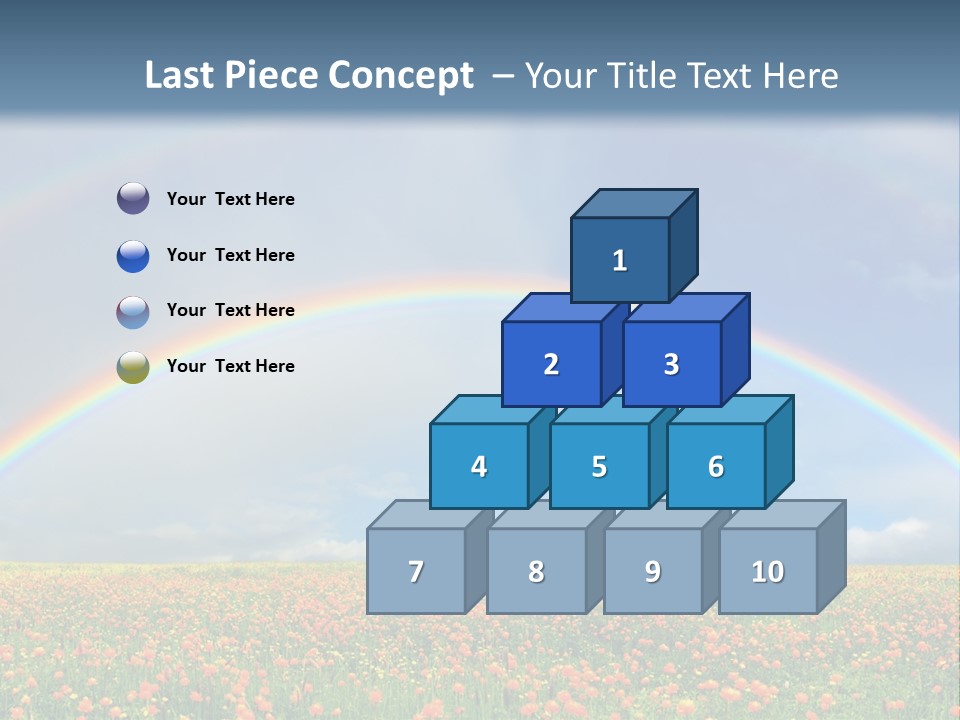 Last Piece Concept – Your Title Text Here

Your Text Here

Your Text Here

Your Text Here

Your Text Here

1

2

3

4

5

6

7

8

9

10